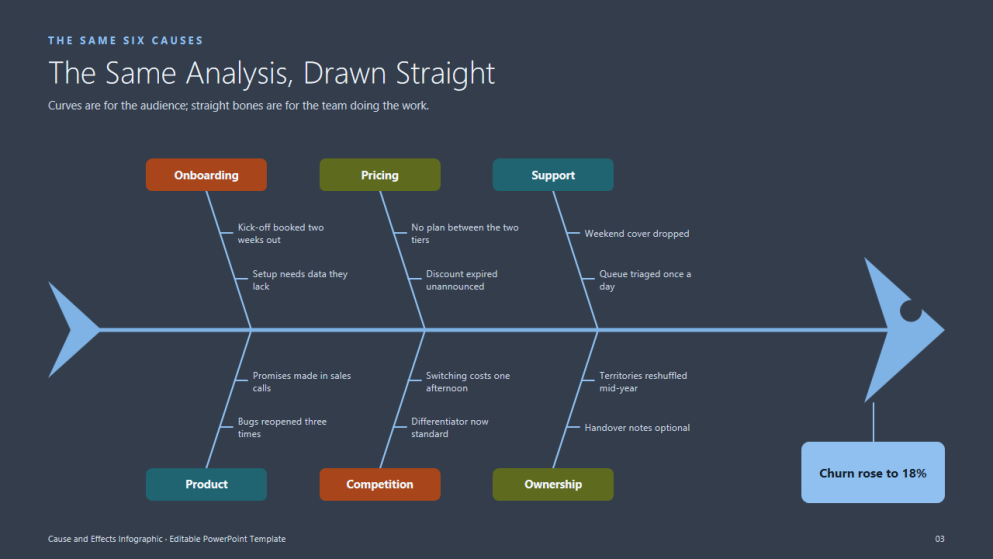 THE SAME SIX CAUSES

The Same Analysis, Drawn Straight

Curves are for the audience; straight bones are for the team doing the work.

Onboarding

Kick-off booked two weeks out

Setup needs data they lack

Pricing

No plan between the two tiers

Discount expired unannounced

Support

Weekend cover dropped

Queue triaged once a day

Promises made in sales calls

Bugs reopened three times

Product

Switching costs one afternoon

Differentiator now standard

Competition

Territories reshuffled mid-year

Handover notes optional

Ownership

Churn rose to 18%

Cause and Effects Infographic - Editable PowerPoint Template

03